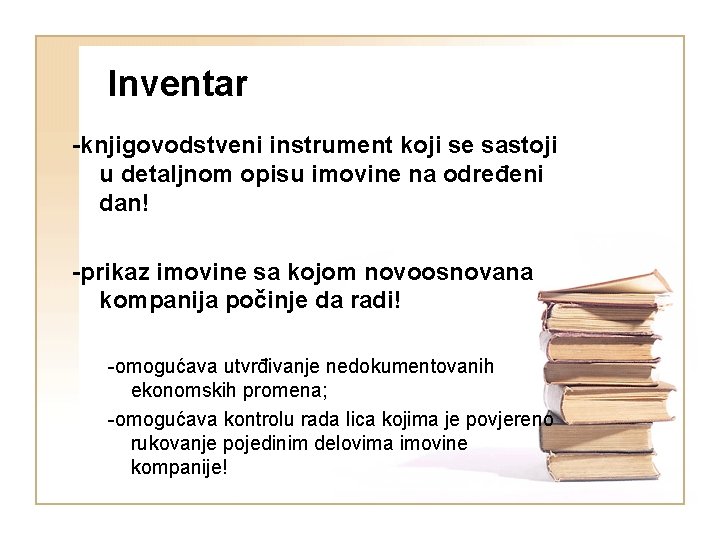 Inventar

-knjigovodstveni instrument koji se sastoji u detaljnom opisu imovine na određeni dan!

-prikaz imovine sa kojom novoosnovana kompanija počinje da radi!

-omogućava utvrđivanje nedokumentovanih ekonomskih promena;

-omogućava kontrolu rada lica kojima je povjereno rukovanje pojedinim delovima imovine kompanije!